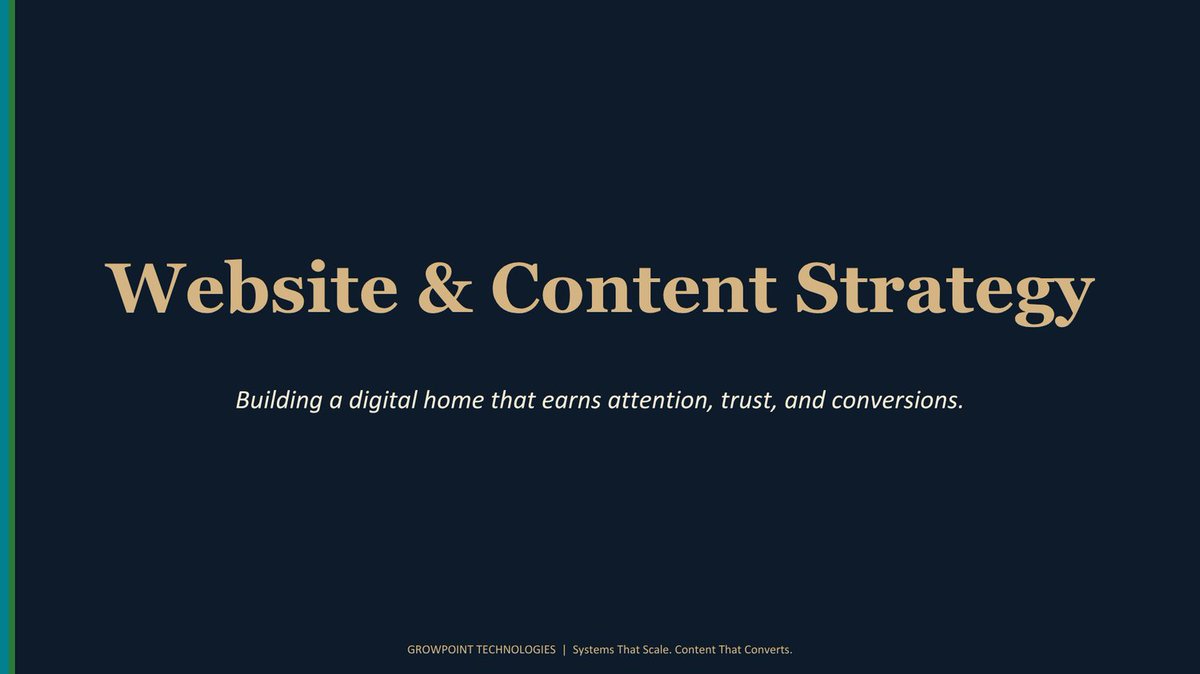 Website & Content Strategy

Building a digital home that earns attention, trust, and conversions.

GROWPOINT TECHNOLOGIES | Systems That Scale. Content That Converts.